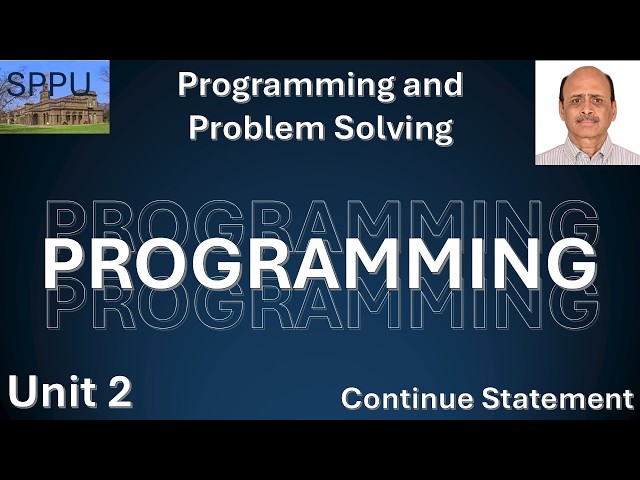 SPPU

Programming and Problem Solving

PROGRAMMING
PROGRAMMING
PROGRAMMING

Unit 2

Continue Statement